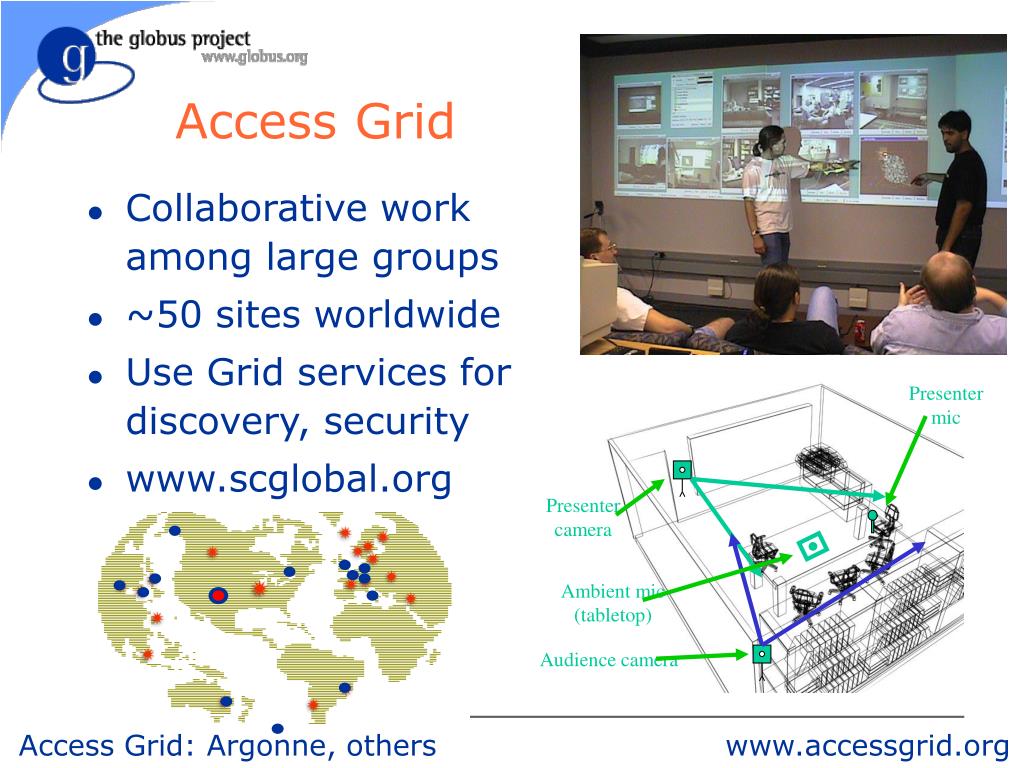 the globus project
www.globus.org

Access Grid

- Collaborative work among large groups
- ~50 sites worldwide
- Use Grid services for discovery, security
- www.scglobal.org

Presenter mic

Presenter camera

Ambient mic (tabletop)

Audience camera

Access Grid: Argonne, others

www.accessgrid.org